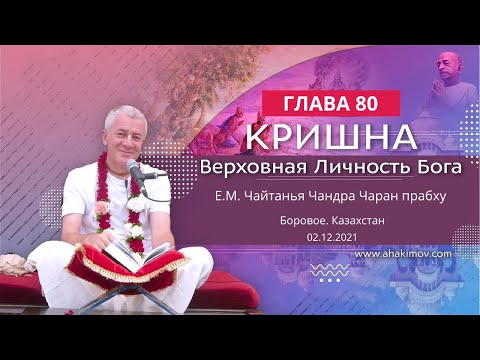 ГЛАВА 80
КРИШНА
Верховная Личность Бога
Е.М. Чайтанья Чандра Чаран прабху
Боровое. Казахстан
02.12.2021
www.ahakimov.com